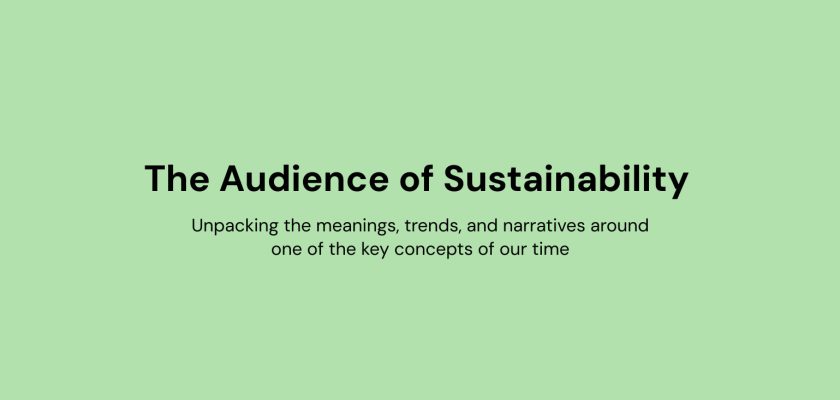 The Audience of Sustainability

Unpacking the meanings, trends, and narratives around one of the key concepts of our time